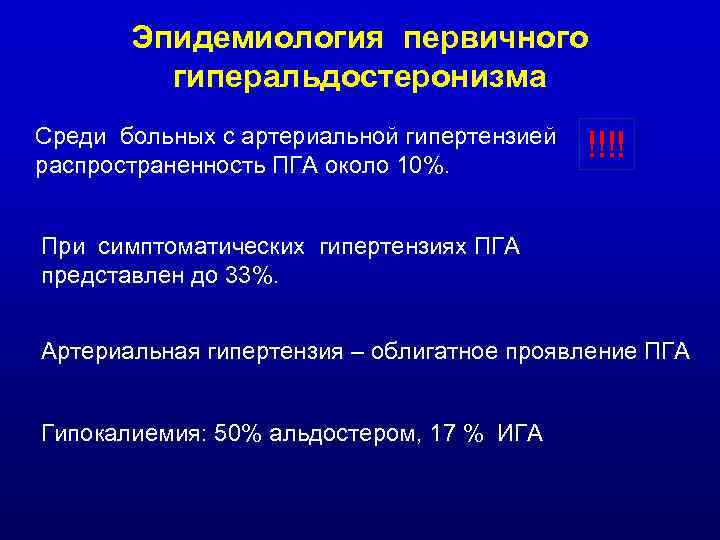 Эпидемиология первичного гиперальдостеронизма

Среди больных с артериальной гипертензией распространенность ПГА около 10%.

!!!!

При симптоматических гипертензиях ПГА представлен до 33%.

Артериальная гипертензия – облигатное проявление ПГА

Гипокалиемия: 50% альдостером, 17 % ИГА